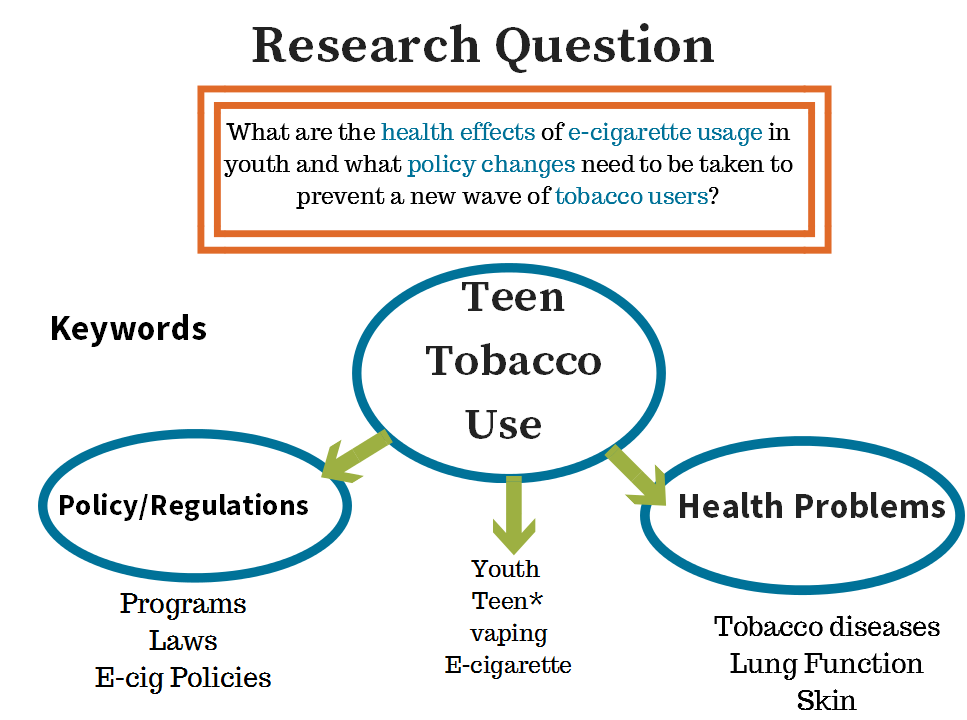 Research Question

What are the health effects of e-cigarette usage in youth and what policy changes need to be taken to prevent a new wave of tobacco users?

Keywords

Teen Tobacco Use

Policy/Regulations

Programs
Laws
E-cig Policies

Youth
Teen*
vaping
E-cigarette

Health Problems

Tobacco diseases
Lung Function
Skin